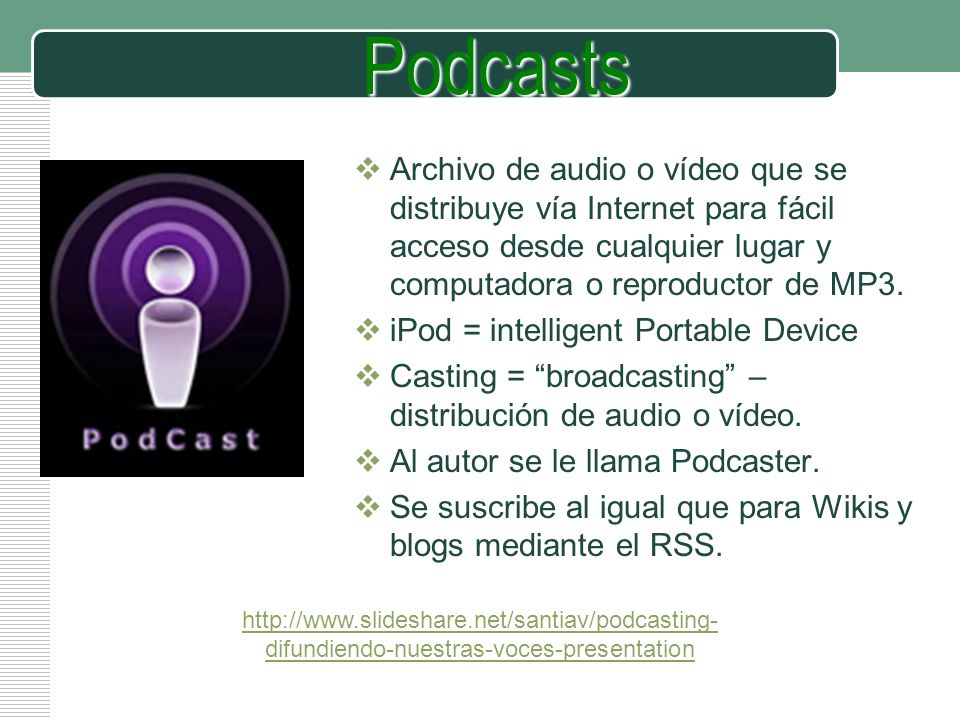 Podcasts

PodCast

❖ Archivo de audio o vídeo que se distribuye vía Internet para fácil acceso desde cualquier lugar y computadora o reproductor de MP3.

❖ iPod = intelligent Portable Device

❖ Casting = “broadcasting” – distribución de audio o vídeo.

❖ Al autor se le llama Podcaster.

❖ Se suscribe al igual que para Wikis y blogs mediante el RSS.

http://www.slideshare.net/santiav/podcasting-difundiendo-nuestras-voces-presentation